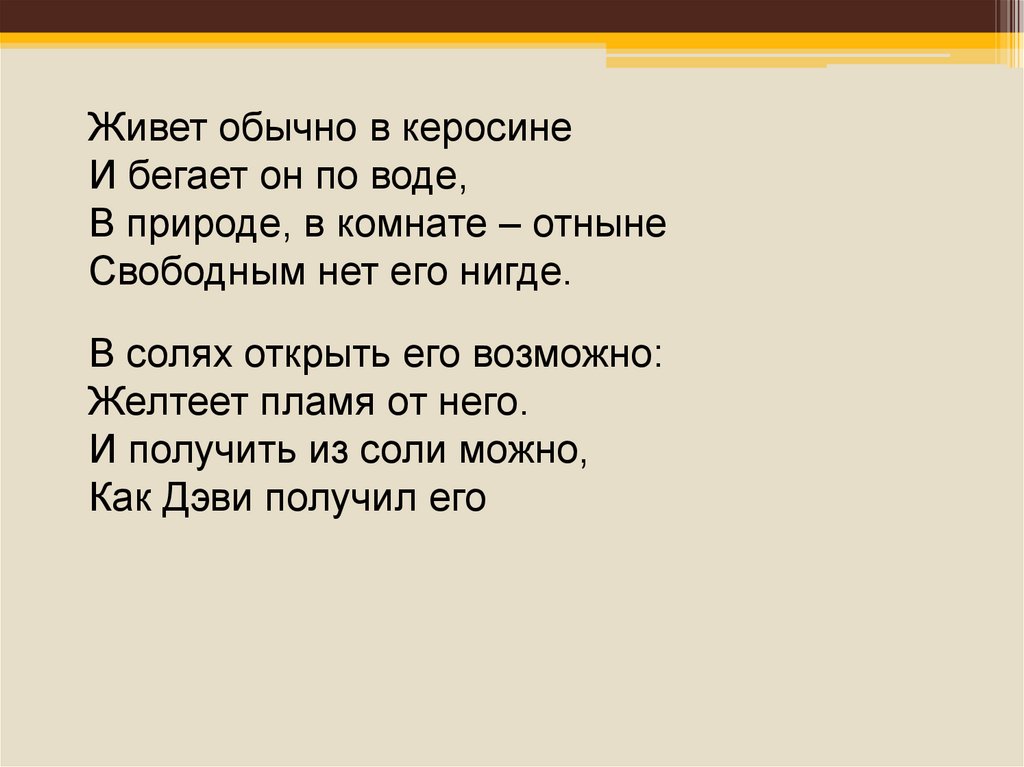 Живет обычно в керосине
И бегает он по воде,
В природе, в комнате – отныне
Свободным нет его нигде.

В солях открыть его возможно:
Желтеет пламя от него.
И получить из соли можно,
Как Дэви получил его